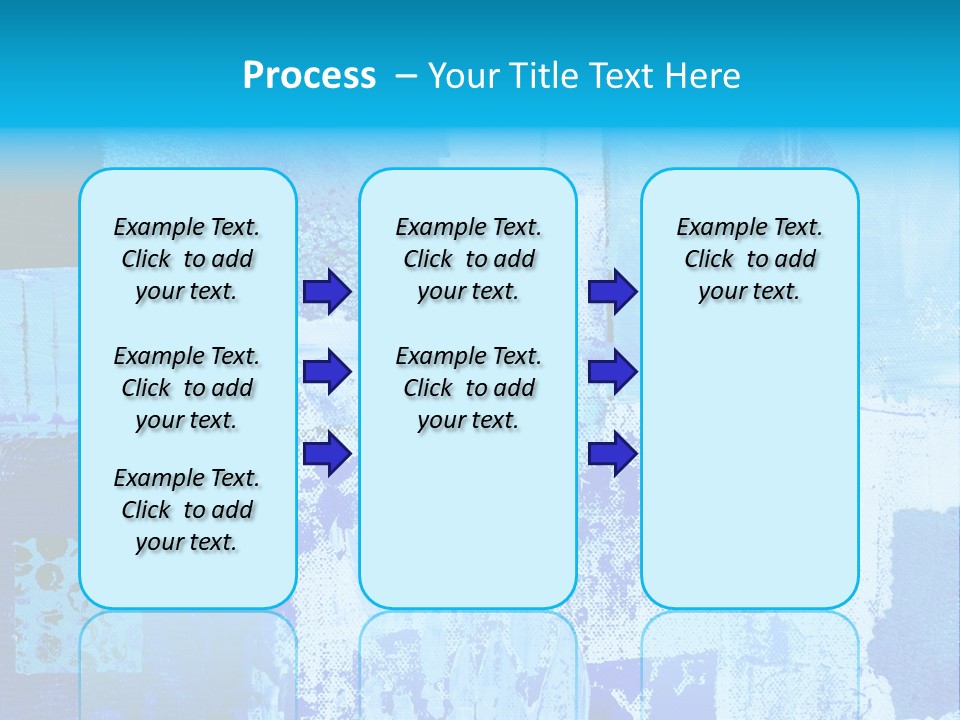 Process – Your Title Text Here

Example Text. Click to add your text.

Example Text. Click to add your text.

Example Text. Click to add your text.

Example Text. Click to add your text.

Example Text. Click to add your text.

Example Text. Click to add your text.